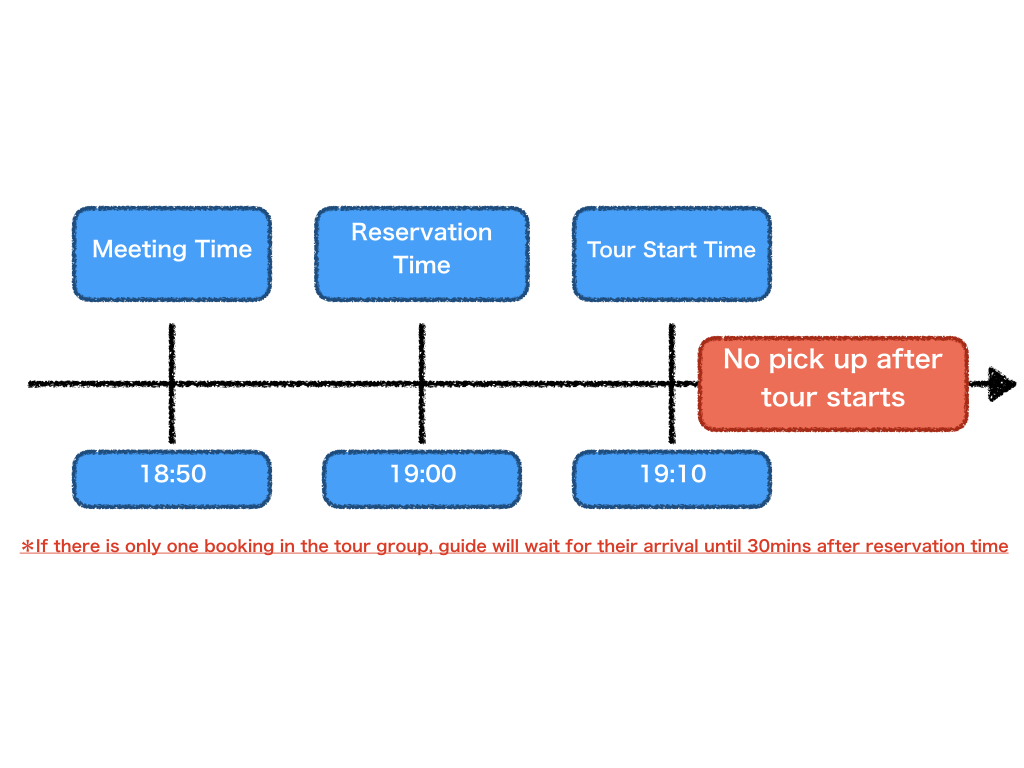 Meeting Time

Reservation Time

Tour Start Time

No pick up after tour starts

18:50

19:00

19:10

*If there is only one booking in the tour group, guide will wait for their arrival until 30mins after reservation time